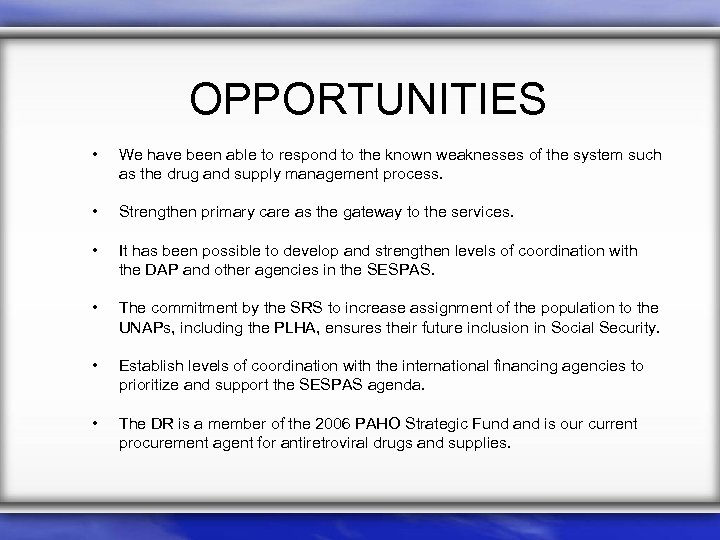 OPPORTUNITIES

• We have been able to respond to the known weaknesses of the system such as the drug and supply management process.

• Strengthen primary care as the gateway to the services.

• It has been possible to develop and strengthen levels of coordination with the DAP and other agencies in the SESPAS.

• The commitment by the SRS to increase assignment of the population to the UNAPs, including the PLHA, ensures their future inclusion in Social Security.

• Establish levels of coordination with the international financing agencies to prioritize and support the SESPAS agenda.

• The DR is a member of the 2006 PAHO Strategic Fund and is our current procurement agent for antiretroviral drugs and supplies.